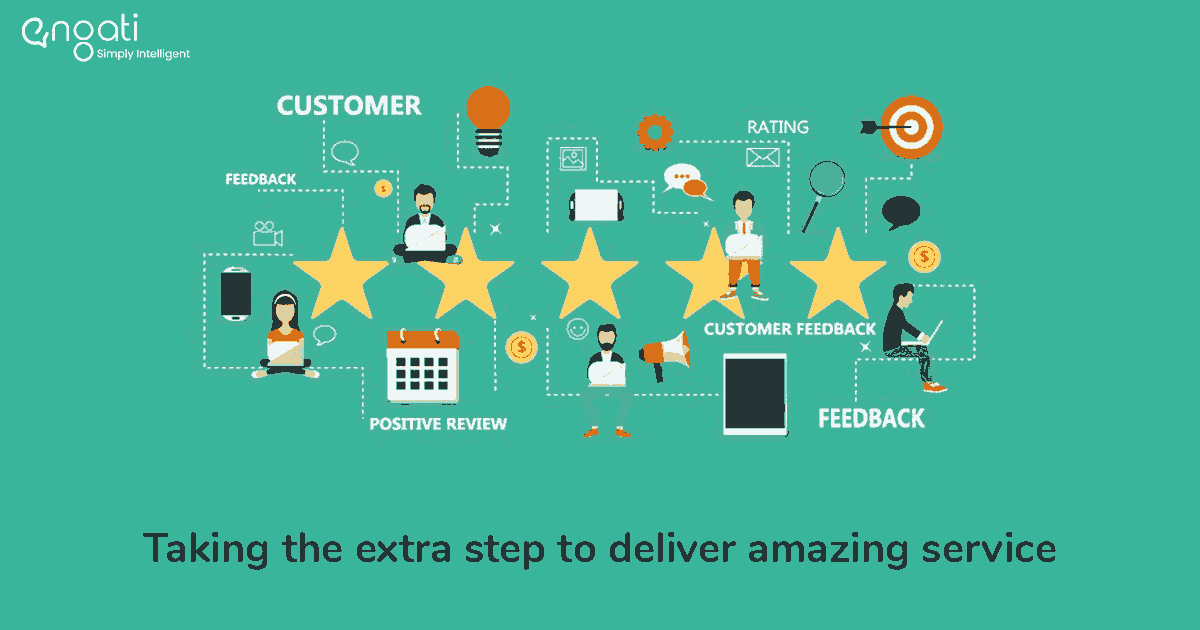 engati
Simply Intelligent

CUSTOMER

FEEDBACK

RATING

CUSTOMER FEEDBACK

POSITIVE REVIEW

FEEDBACK

Taking the extra step to deliver amazing service